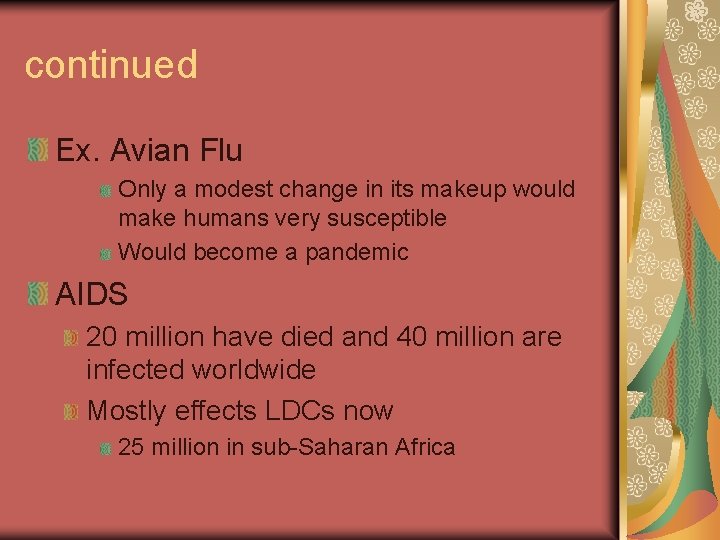 continued

Ex. Avian Flu

Only a modest change in its makeup would make humans very susceptible

Would become a pandemic

AIDS

20 million have died and 40 million are infected worldwide

Mostly effects LDCs now

25 million in sub-Saharan Africa